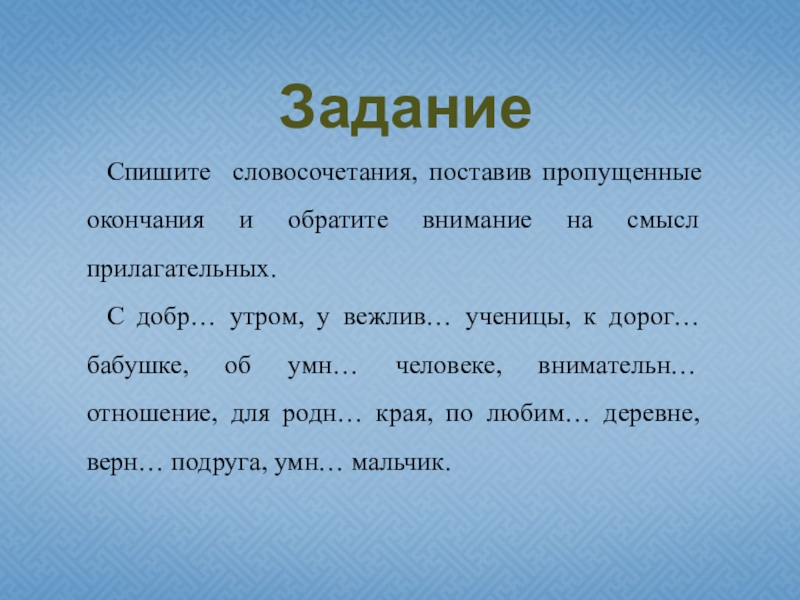 Задание

Спишите словосочетания, поставив пропущенные окончания и обратите внимание на смысл прилагательных.

С добр… утром, у вежлив… ученицы, к дорог… бабушке, об умн… человеке, внимательн… отношение, для родн… края, по любим… деревне, верн… подруга, умн… мальчик.